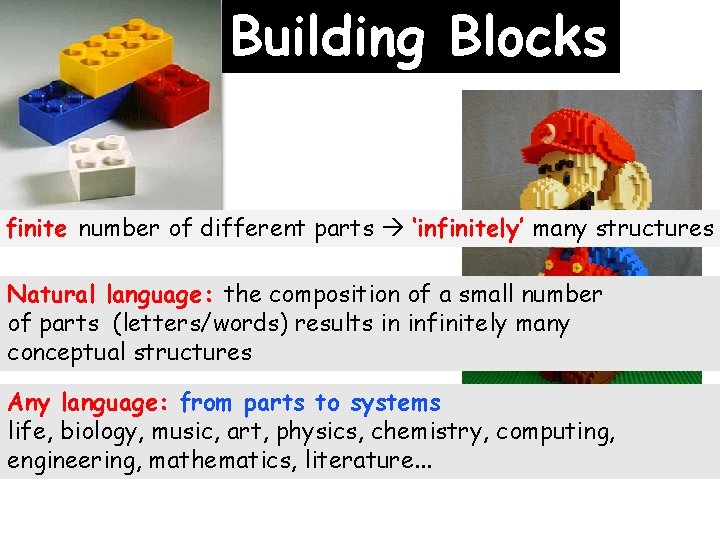 Building Blocks

finite number of different parts → 'infinitely' many structures

Natural language: the composition of a small number of parts (letters/words) results in infinitely many conceptual structures

Any language: from parts to systems
life, biology, music, art, physics, chemistry, computing, engineering, mathematics, literature...